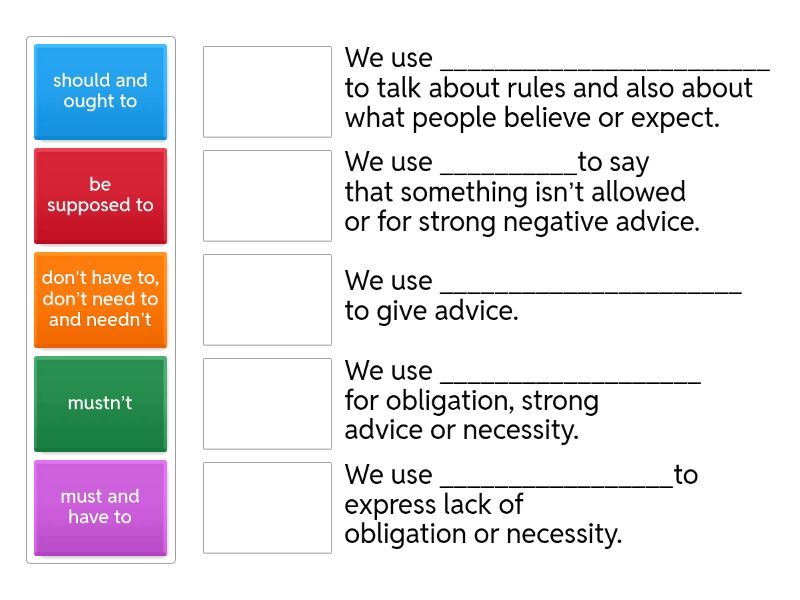 should and ought to

be supposed to

don't have to, don't need to and needn't

mustn't

must and have to

We use ________________________ to talk about rules and also about what people believe or expect.

We use __________to say that something isn't allowed or for strong negative advice.

We use ______________________ to give advice.

We use ___________________ for obligation, strong advice or necessity.

We use _________________to express lack of obligation or necessity.